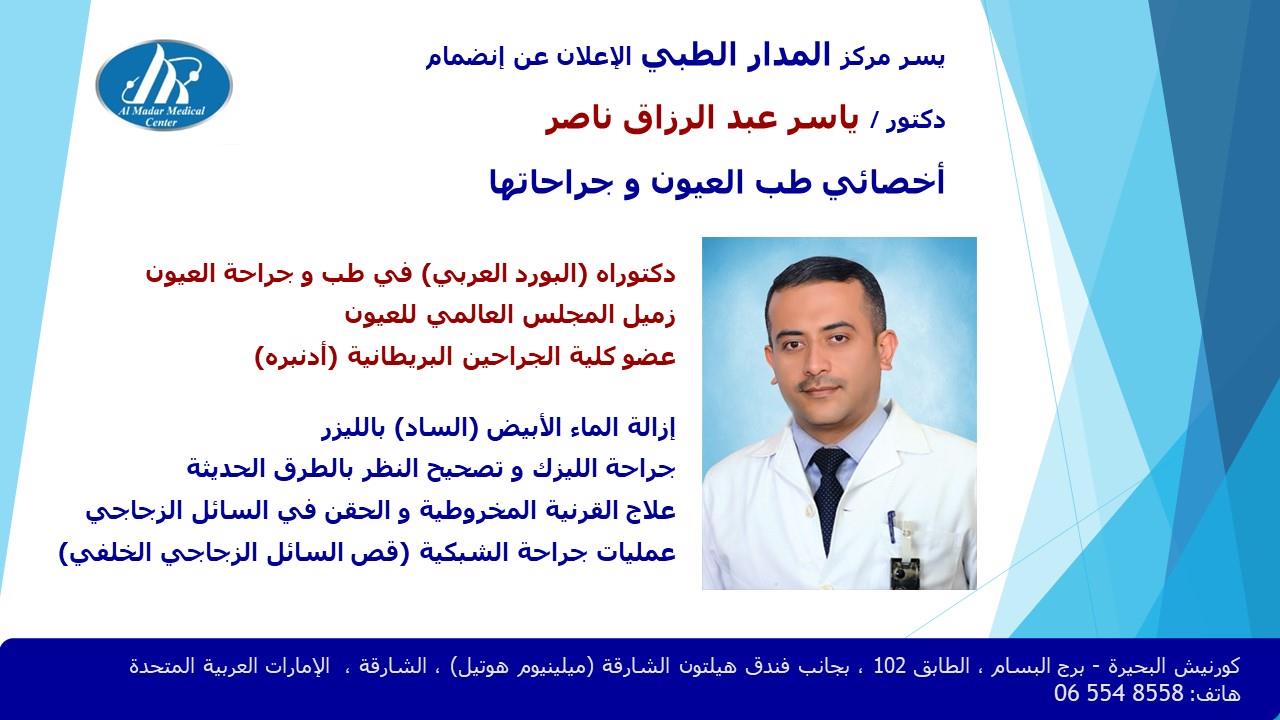 Al Madar Medical Center

يسر مركز المدار الطبي الإعلان عن إنضمام

دكتور / ياسر عبد الرزاق ناصر

أخصائي طب العيون و جراحاتها

دكتوراه (البورد العربي) في طب و جراحة العيون
زميل المجلس العالمي للعيون
عضو كلية الجراحين البريطانية (أدنبره)

إزالة الماء الأبيض (الساد) بالليزر
جراحة الليزك و تصحيح النظر بالطرق الحديثة
علاج القرنية المخروطية و الحقن في السائل الزجاجي
عمليات جراحة الشبكية (قص السائل الزجاجي الخلفي)

كورنيش البحيرة - برج البسام ، الطابق 102 ، بجانب فندق هيلتون الشارقة (ميلينيوم هوتيل) ، الشارقة ، الإمارات العربية المتحدة
هاتف: 8558 554 06